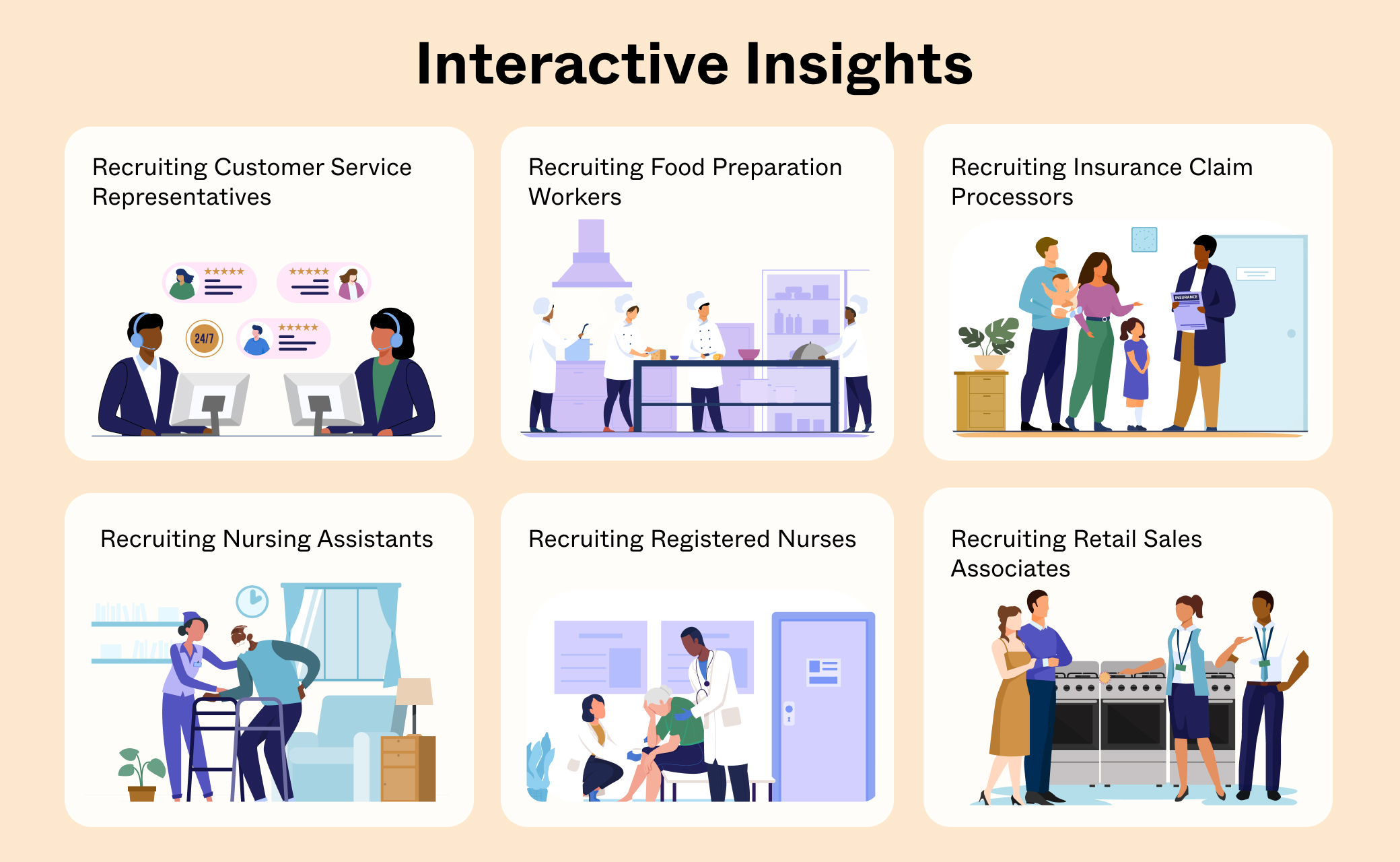 Interactive Insights

Recruiting Customer Service Representatives

24/7

Recruiting Food Preparation Workers

Recruiting Insurance Claim Processors

INSURANCE

Recruiting Nursing Assistants

Recruiting Registered Nurses

Recruiting Retail Sales Associates